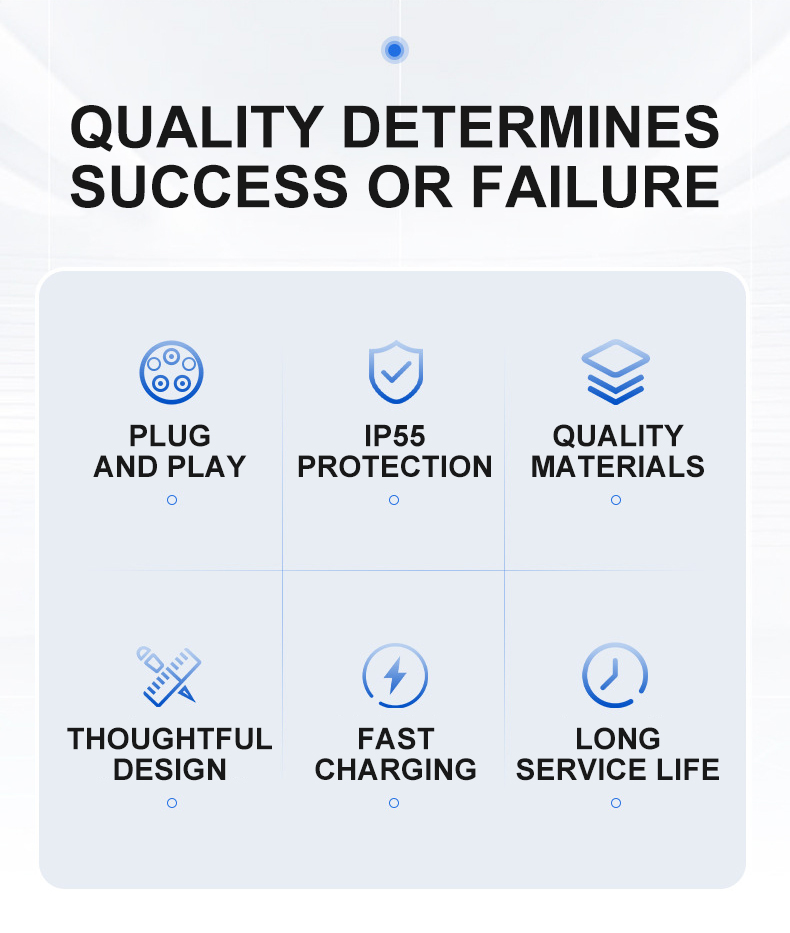 QUALITY DETERMINES SUCCESS OR FAILURE

PLUG AND PLAY

IP55 PROTECTION

QUALITY MATERIALS

THOUGHTFUL DESIGN

FAST CHARGING

LONG SERVICE LIFE